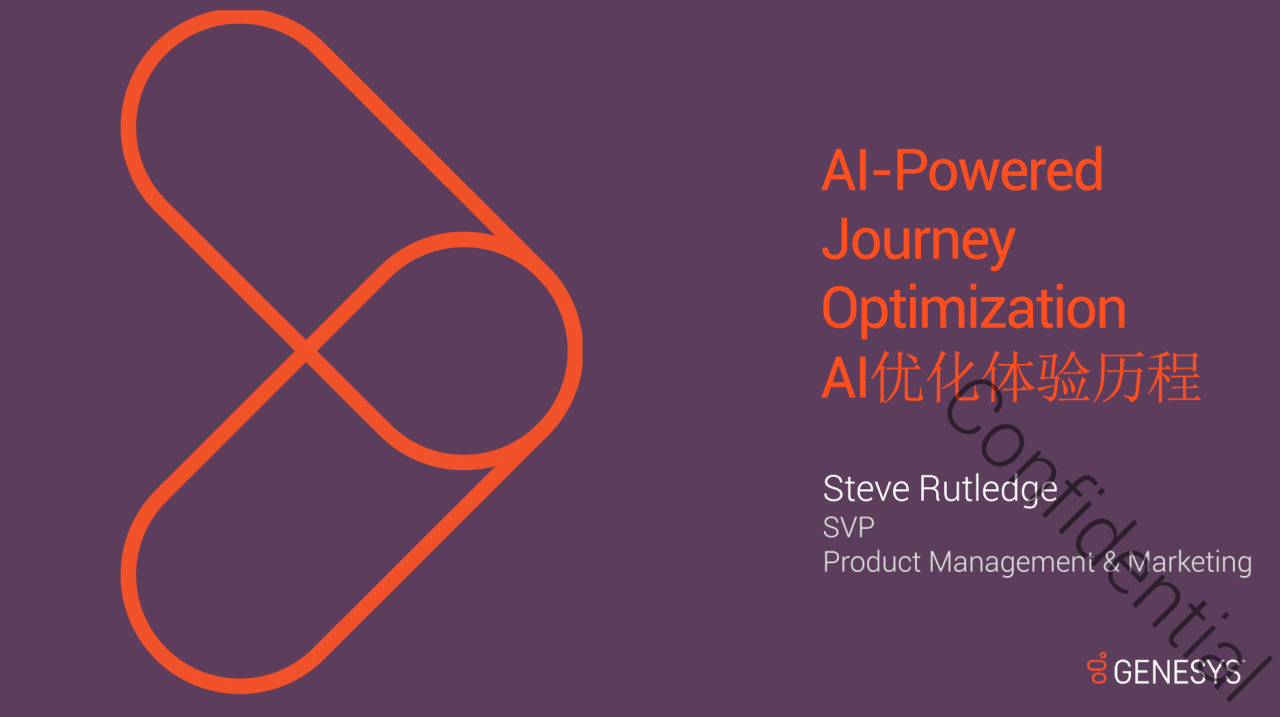 AI-Powered Journey Optimization
AI优化体验历程

Steve Rutledge
SVP
Product Management & Marketing

Confidential

GENESYS